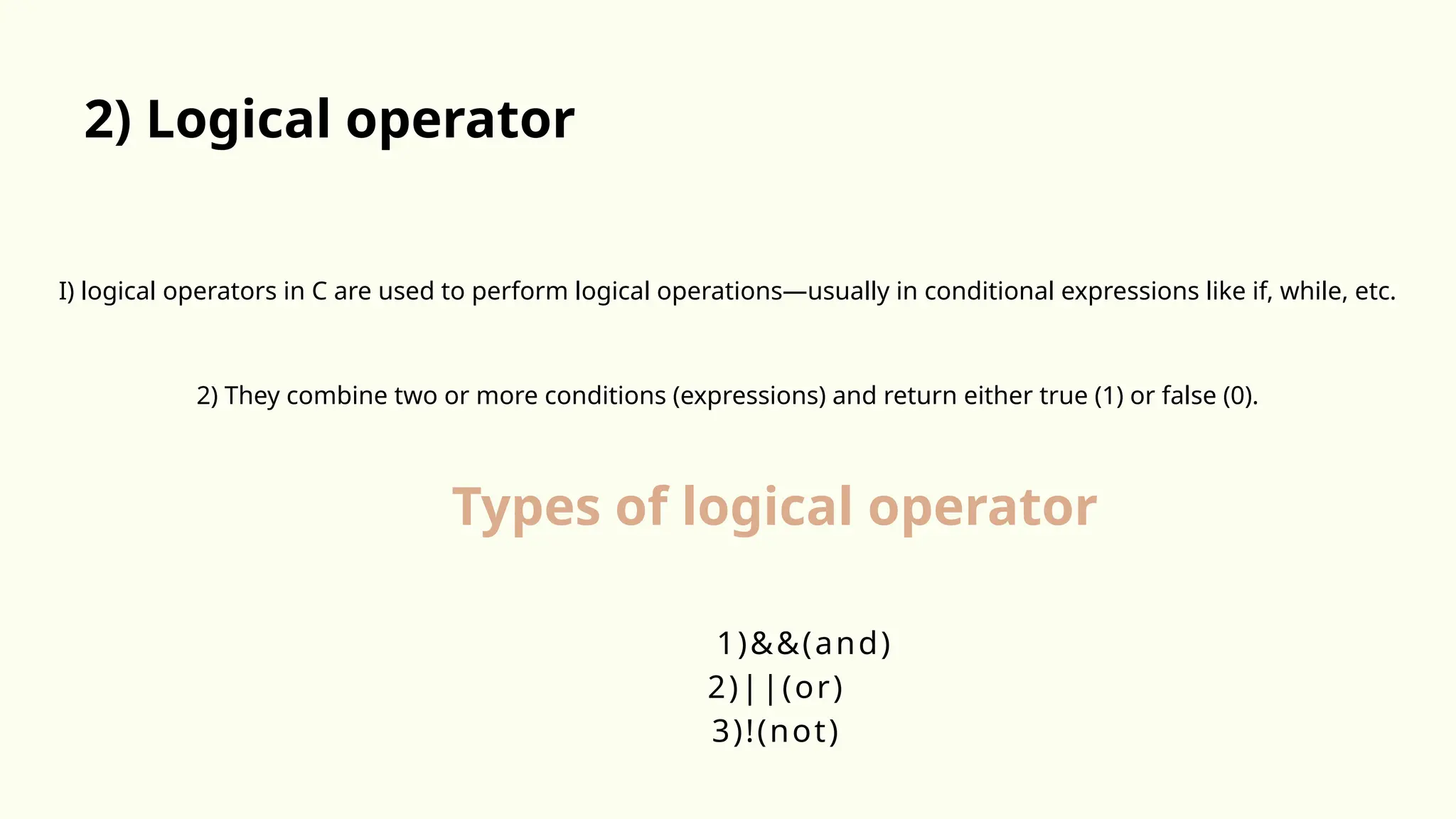 2) Logical operator

I) logical operators in C are used to perform logical operations—usually in conditional expressions like if, while, etc.

2) They combine two or more conditions (expressions) and return either true (1) or false (0).

Types of logical operator

1)&&(and)
2)||(or)
3)!(not)